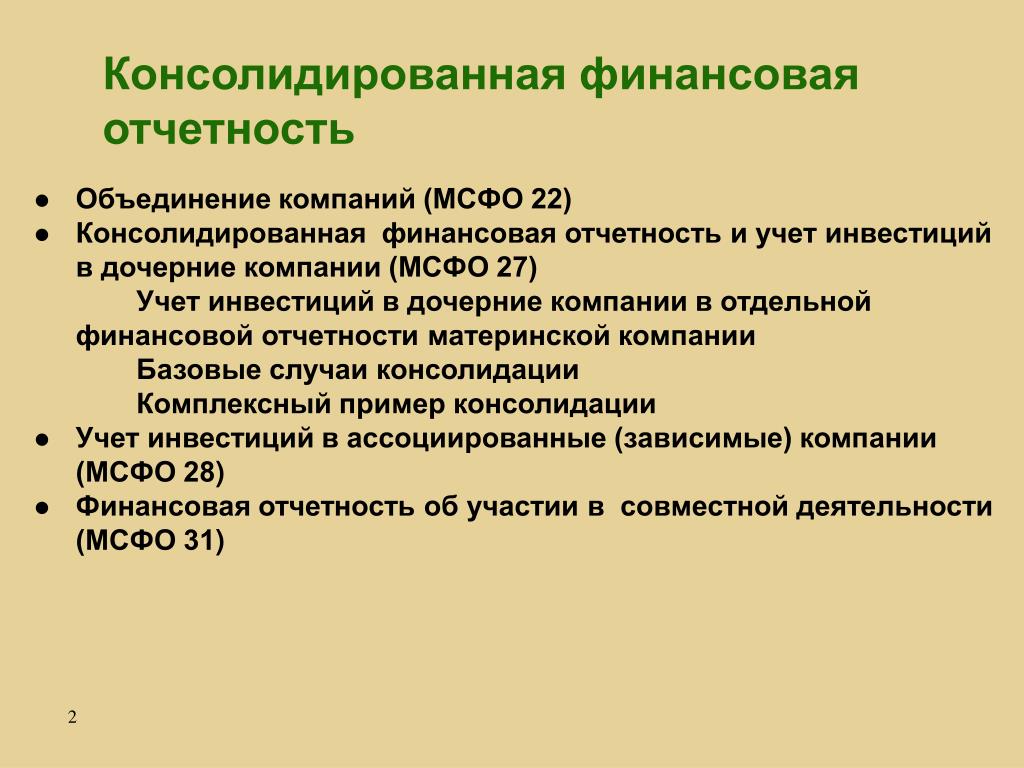 Консолидированная финансовая отчетность

● Объединение компаний (МСФО 22)
● Консолидированная финансовая отчетность и учет инвестиций в дочерние компании (МСФО 27)
Учет инвестиций в дочерние компании в отдельной финансовой отчетности материнской компании
Базовые случаи консолидации
Комплексный пример консолидации
● Учет инвестиций в ассоциированные (зависимые) компании (МСФО 28)
● Финансовая отчетность об участии в совместной деятельности (МСФО 31)

2